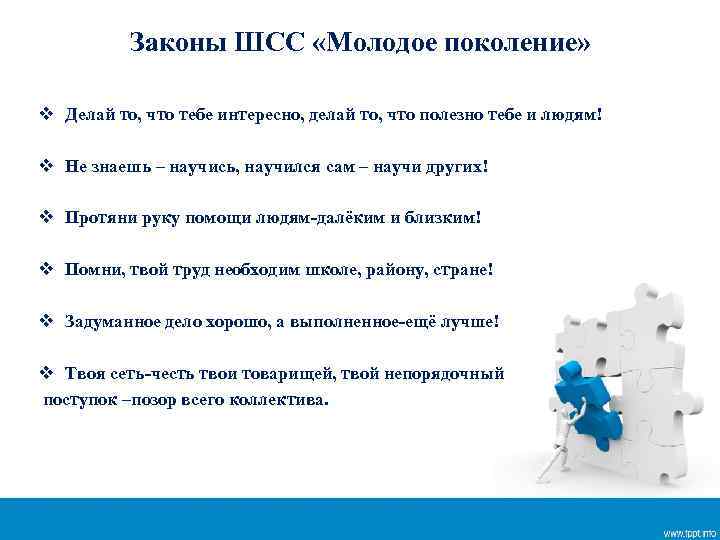 Законы ШСС «Молодое поколение»

❖ Делай то, что тебе интересно, делай то, что полезно тебе и людям!

❖ Не знаешь – научись, научился сам – научи других!

❖ Протяни руку помощи людям-далёким и близким!

❖ Помни, твой труд необходим школе, району, стране!

❖ Задуманное дело хорошо, а выполненное-ещё лучше!

❖ Твоя сеть-честь твои товарищей, твой непорядочный поступок –позор всего коллектива.

www.tppt.info